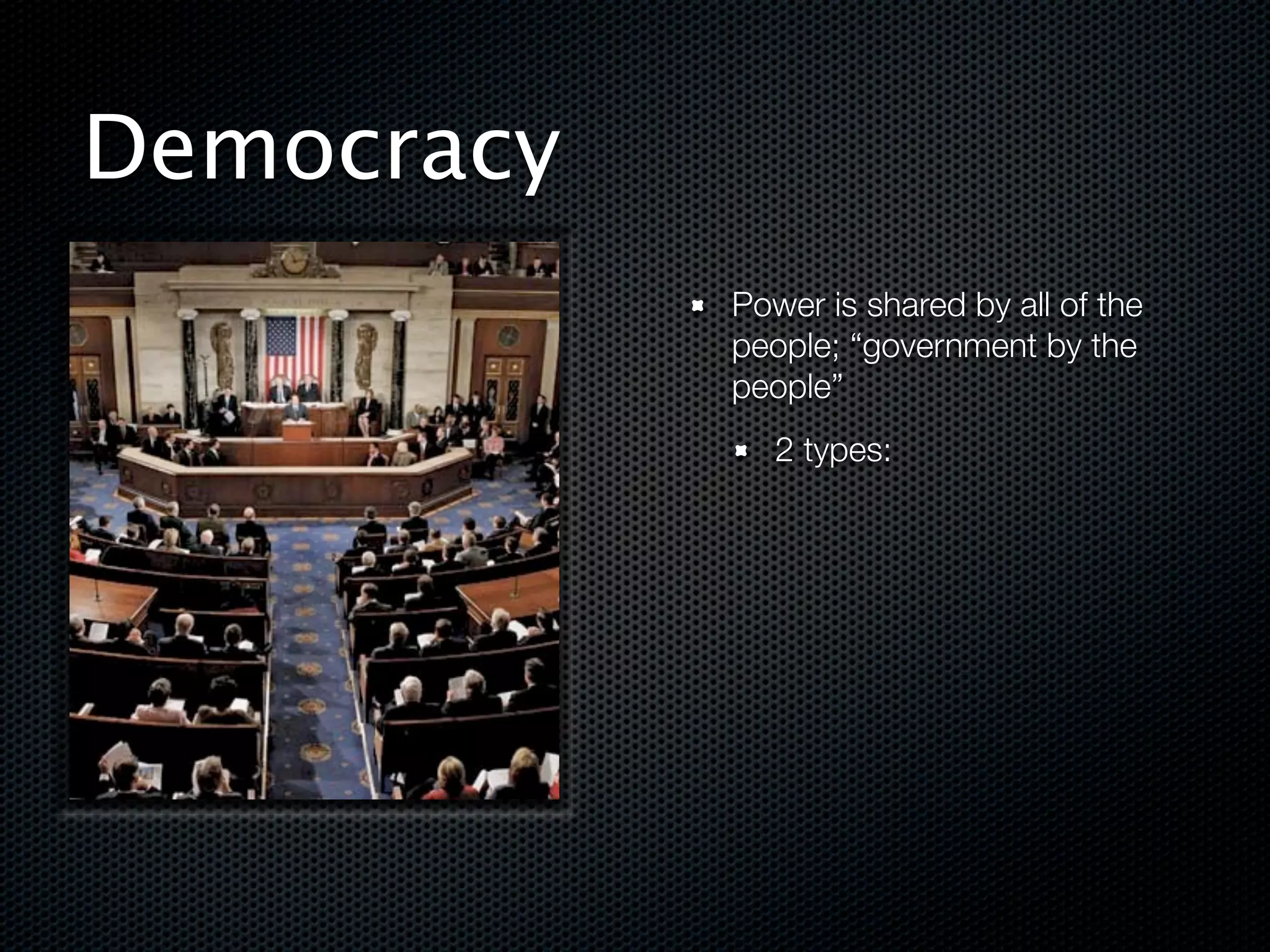 Democracy

Power is shared by all of the people; “government by the people”

2 types: